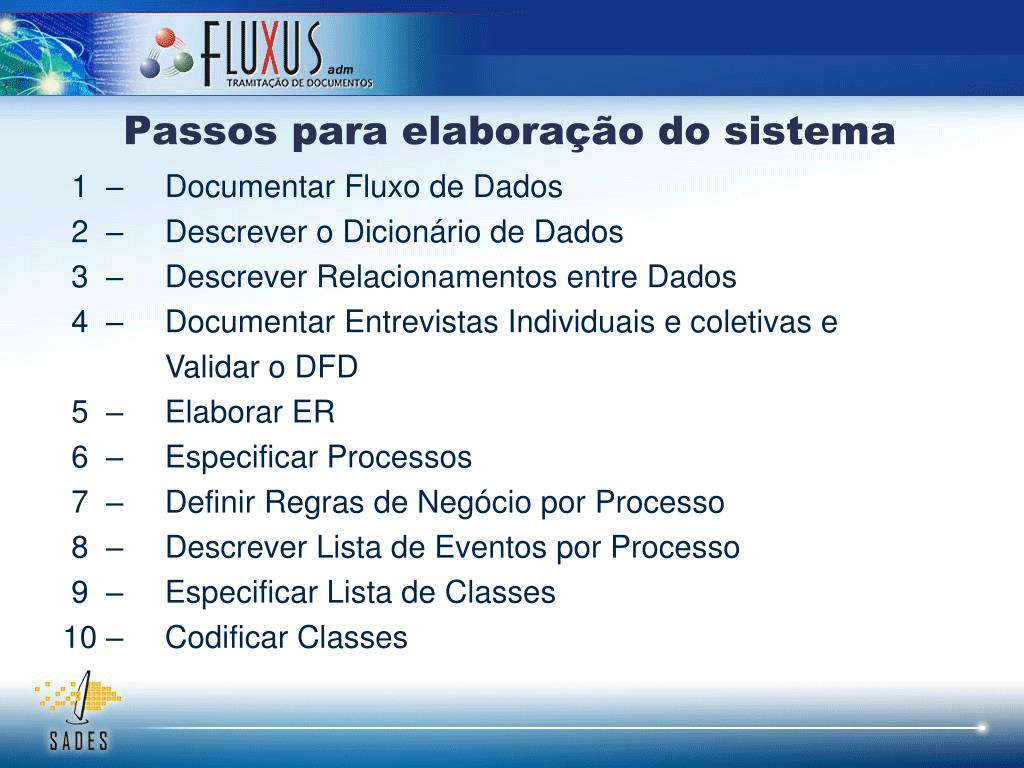 FLUXUS adm
TRAMITAÇÃO DE DOCUMENTOS

Passos para elaboração do sistema

1 – Documentar Fluxo de Dados
2 – Descrever o Dicionário de Dados
3 – Descrever Relacionamentos entre Dados
4 – Documentar Entrevistas Individuais e coletivas e Validar o DFD
5 – Elaborar ER
6 – Especificar Processos
7 – Definir Regras de Negócio por Processo
8 – Descrever Lista de Eventos por Processo
9 – Especificar Lista de Classes
10 – Codificar Classes

SADES